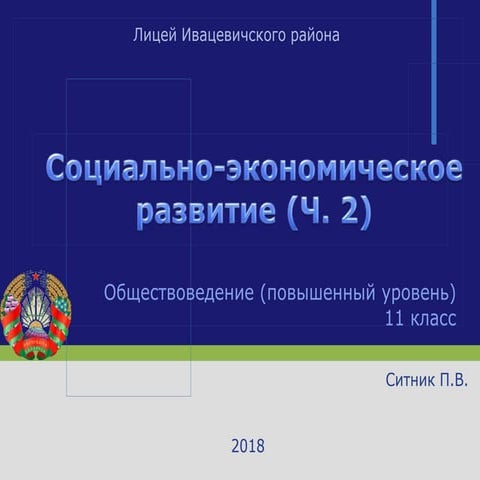 Лицей Ивацевичского района

Социально-экономическое развитие (Ч. 2)

Обществоведение (повышенный уровень)
11 класс

Ситник П.В.

2018